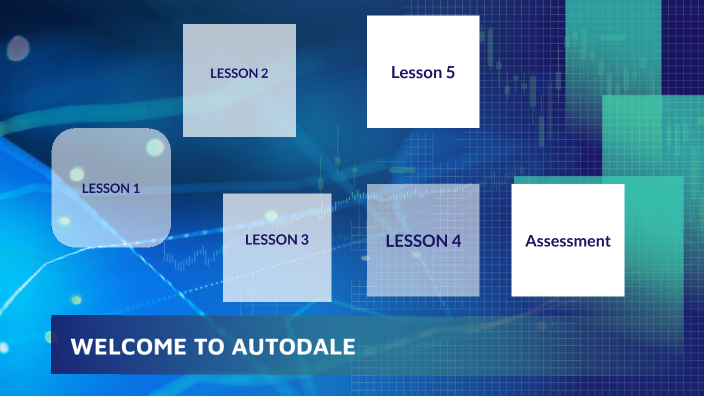 LESSON 2

Lesson 5

LESSON 1

LESSON 3

LESSON 4

Assessment

WELCOME TO AUTODALE